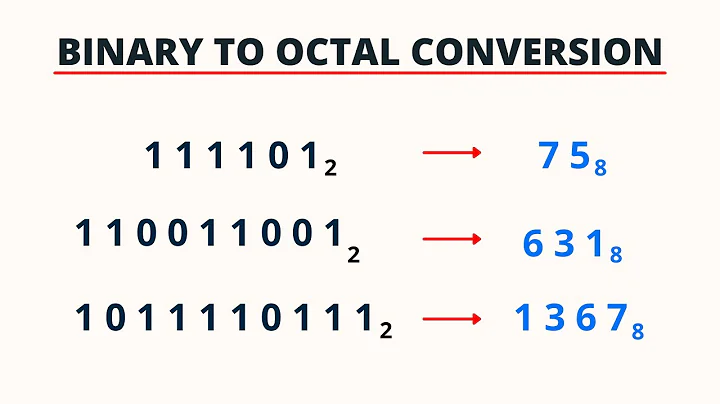 BINARY TO OCTAL CONVERSION

$111101_2 \rightarrow 75_8$

$110011001_2 \rightarrow 631_8$

$1011110111_2 \rightarrow 1367_8$